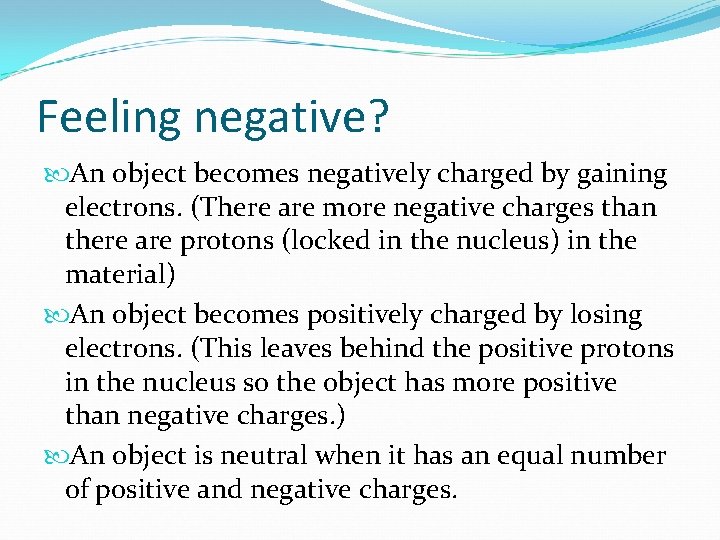 Feeling negative?

An object becomes negatively charged by gaining electrons. (There are more negative charges than there are protons (locked in the nucleus) in the material)

An object becomes positively charged by losing electrons. (This leaves behind the positive protons in the nucleus so the object has more positive than negative charges.)

An object is neutral when it has an equal number of positive and negative charges.